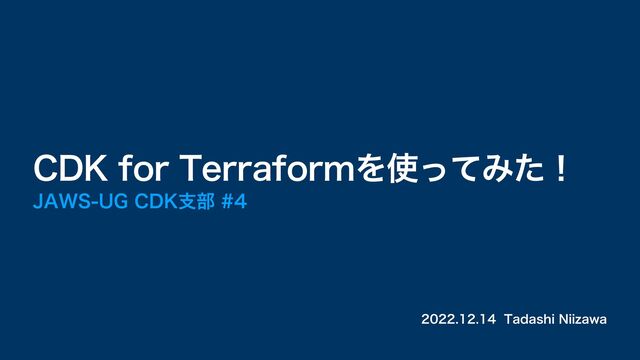 CDK for Terraformを使ってみた！

JAWS-UG CDK支部 #4

2022.12.14 Tadashi Niizawa